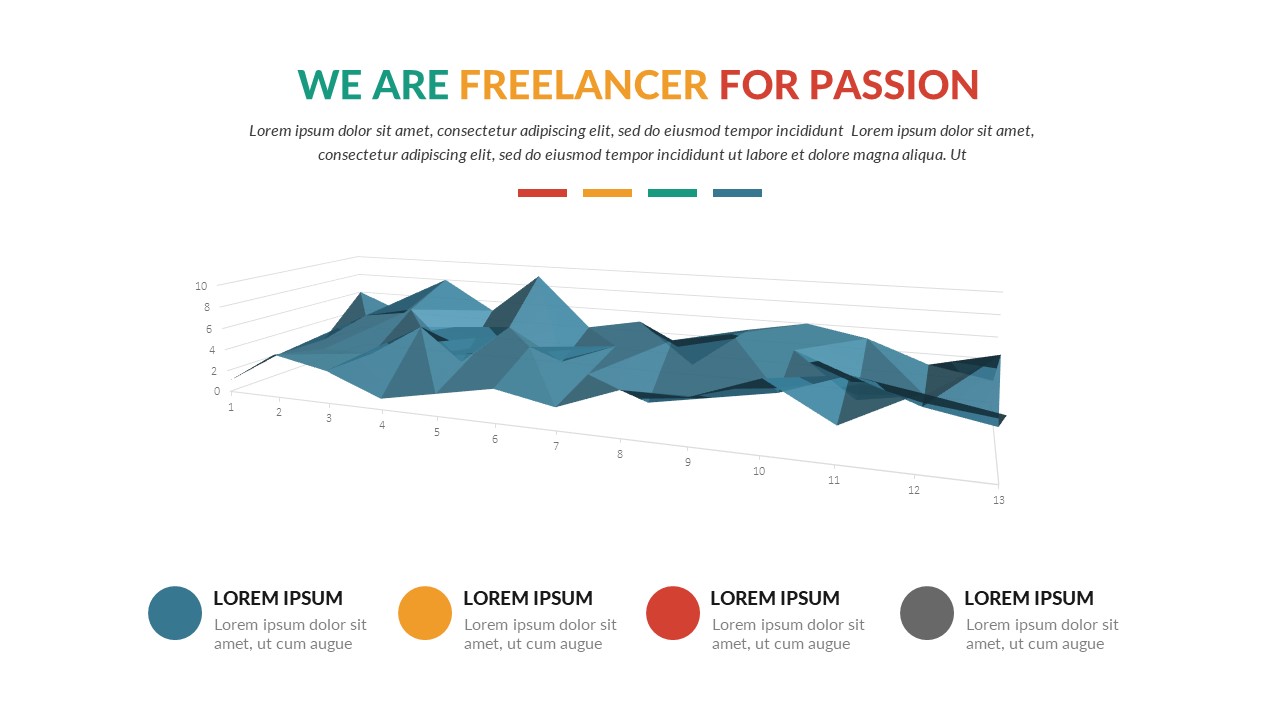 WE ARE FREELANCER FOR PASSION

Lorem ipsum dolor sit amet, consectetur adipiscing elit, sed do eiusmod tempor incididunt Lorem ipsum dolor sit amet, consectetur adipiscing elit, sed do eiusmod tempor incididunt ut labore et dolore magna aliqua. Ut

10
8
6
4
2
0
1
2
3
4
5
6
7
8
9
10
11
12
13

LOREM IPSUM
Lorem ipsum dolor sit amet, ut cum augue

LOREM IPSUM
Lorem ipsum dolor sit amet, ut cum augue

LOREM IPSUM
Lorem ipsum dolor sit amet, ut cum augue

LOREM IPSUM
Lorem ipsum dolor sit amet, ut cum augue